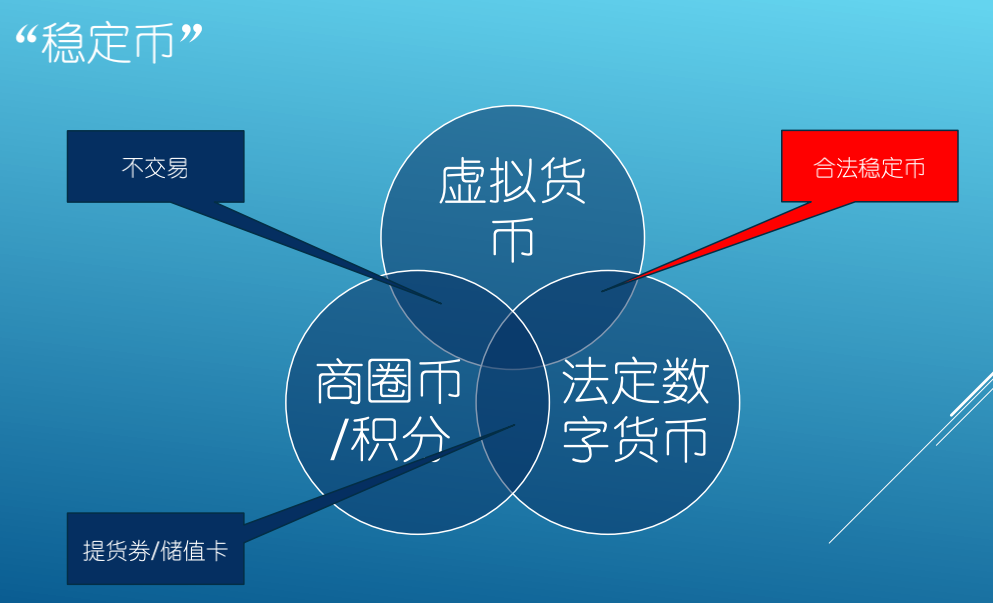 “稳定币”

不交易

虚拟货币

合法稳定币

商圈币/积分

法定数字货币

提货券/储值卡